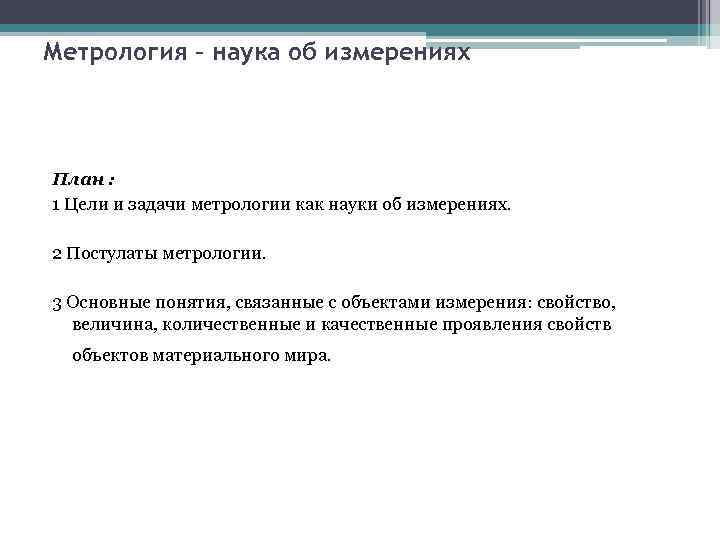 Метрология – наука об измерениях

План :
1 Цели и задачи метрологии как науки об измерениях.

2 Постулаты метрологии.

3 Основные понятия, связанные с объектами измерения: свойство, величина, количественные и качественные проявления свойств объектов материального мира.